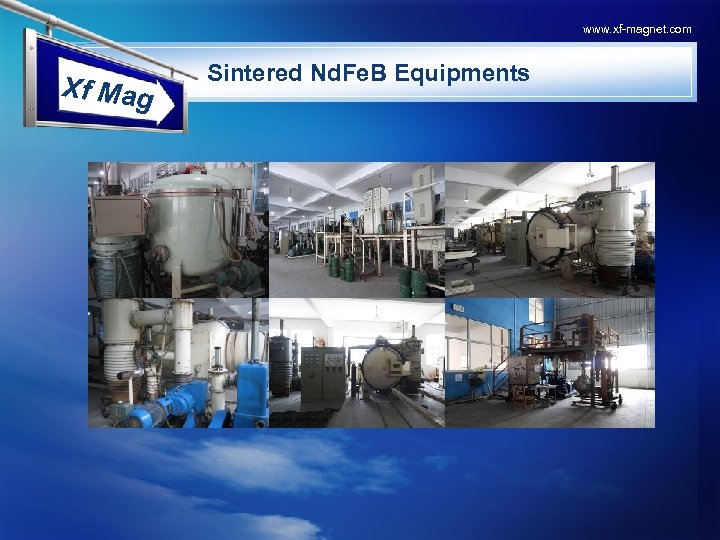 www.xf-magnet.com

Xf Mag

Sintered NdFeB Equipments